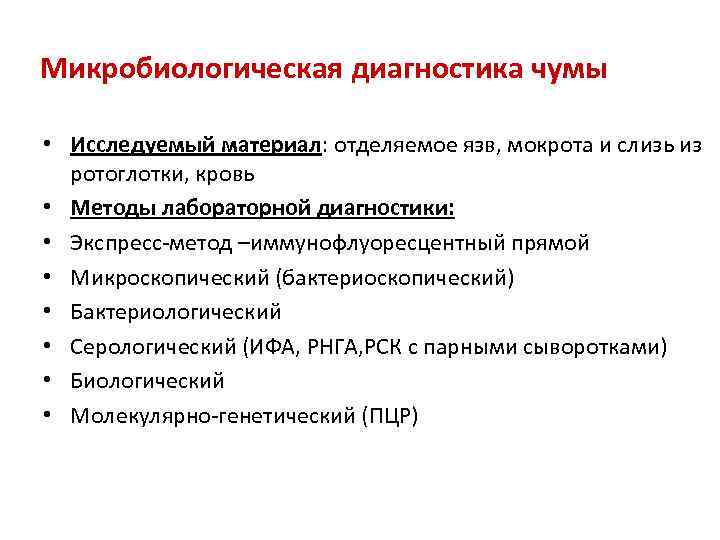 Микробиологическая диагностика чумы

• Исследуемый материал: отделяемое язв, мокрота и слизь из ротоглотки, кровь
• Методы лабораторной диагностики:
• Экспресс-метод –иммунофлуоресцентный прямой
• Микроскопический (бактериоскопический)
• Бактериологический
• Серологический (ИФА, РНГА,РСК с парными сыворотками)
• Биологический
• Молекулярно-генетический (ПЦР)